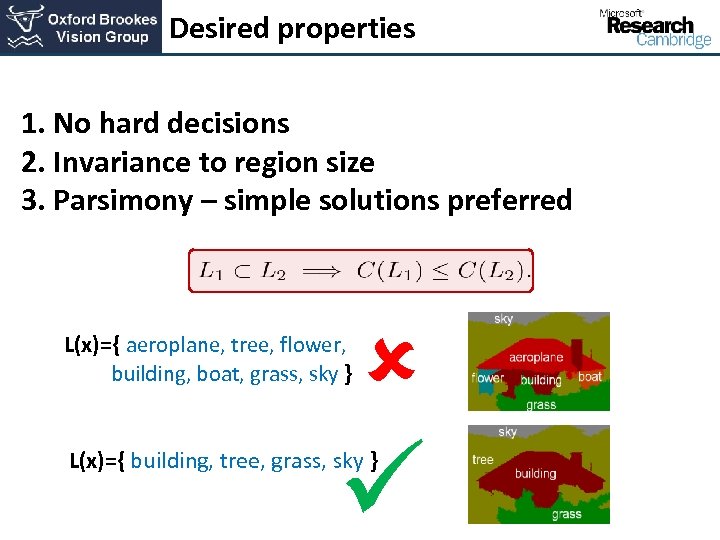 Oxford Brookes Vision Group

Desired properties

Microsoft Research Cambridge

1. No hard decisions
2. Invariance to region size
3. Parsimony – simple solutions preferred

$L_1 \subset L_2 \implies C(L_1) \leq C(L_2).$

L(x)={ aeroplane, tree, flower, building, boat, grass, sky }

sky
aeroplane
flower
building
boat
grass

L(x)={ building, tree, grass, sky }

sky
tree
building
grass